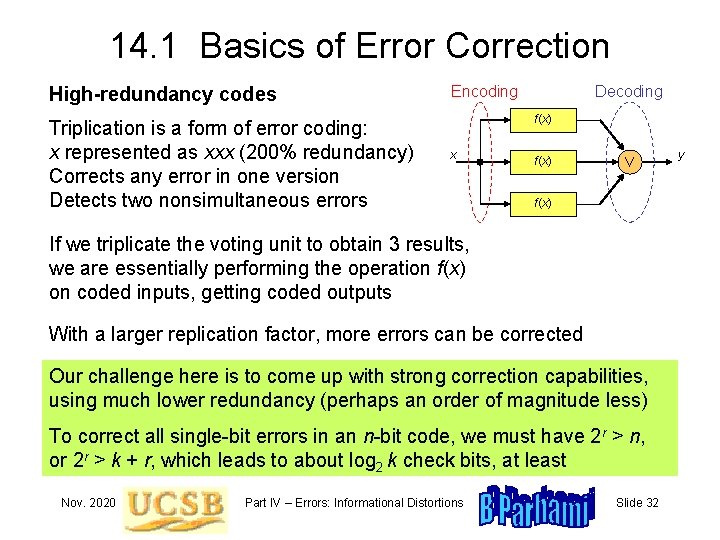 14.1 Basics of Error Correction

High-redundancy codes

Triplication is a form of error coding:
$x$ represented as $xxx$ (200% redundancy)
Corrects any error in one version
Detects two nonsimultaneous errors

Encoding
Decoding
$x$
$f(x)$
$f(x)$
$f(x)$
V
$y$

If we triplicate the voting unit to obtain 3 results, we are essentially performing the operation $f(x)$ on coded inputs, getting coded outputs

With a larger replication factor, more errors can be corrected

Our challenge here is to come up with strong correction capabilities, using much lower redundancy (perhaps an order of magnitude less)

To correct all single-bit errors in an $n$-bit code, we must have $2^r > n$, or $2^r > k + r$, which leads to about $\log_2 k$ check bits, at least

Nov. 2020
UCSB
Part IV – Errors: Informational Distortions
B Parhami
Slide 32